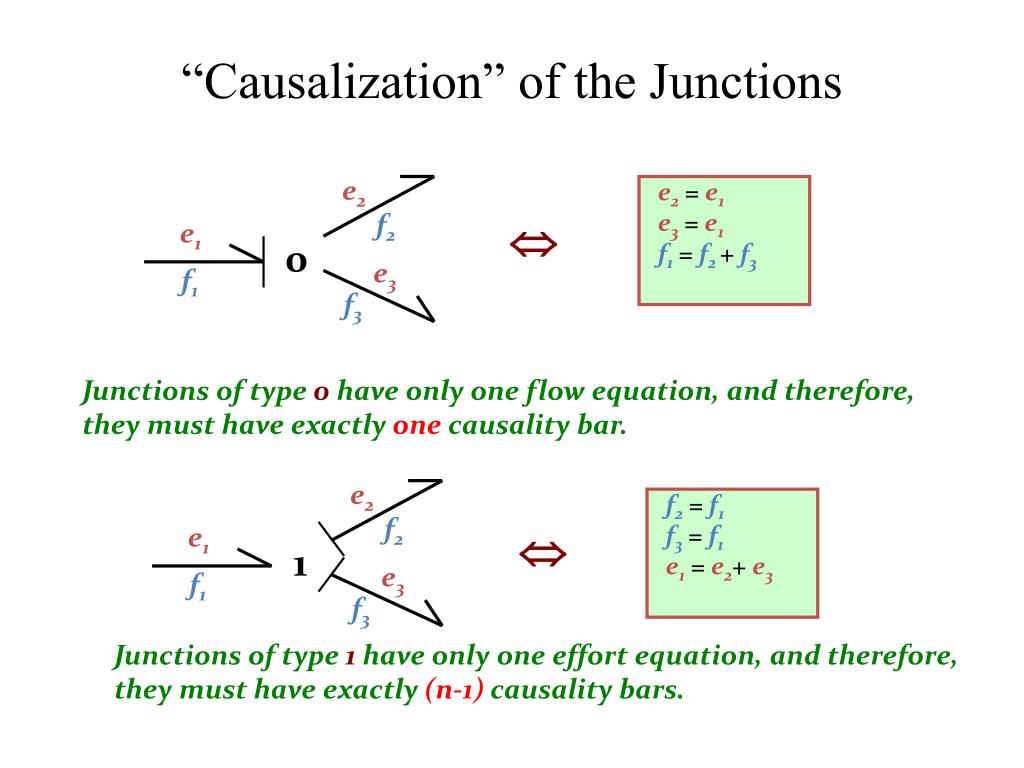 “Causalization” of the Junctions

$e_1$
$f_1$
0
$e_2$
$f_2$
$e_3$
$f_3$

$\Leftrightarrow$

$e_2 = e_1$
$e_3 = e_1$
$f_1 = f_2 + f_3$

Junctions of type 0 have only one flow equation, and therefore, they must have exactly one causality bar.

$e_1$
$f_1$
1
$e_2$
$f_2$
$e_3$
$f_3$

$\Leftrightarrow$

$f_2 = f_1$
$f_3 = f_1$
$e_1 = e_2 + e_3$

Junctions of type 1 have only one effort equation, and therefore, they must have exactly (n-1) causality bars.